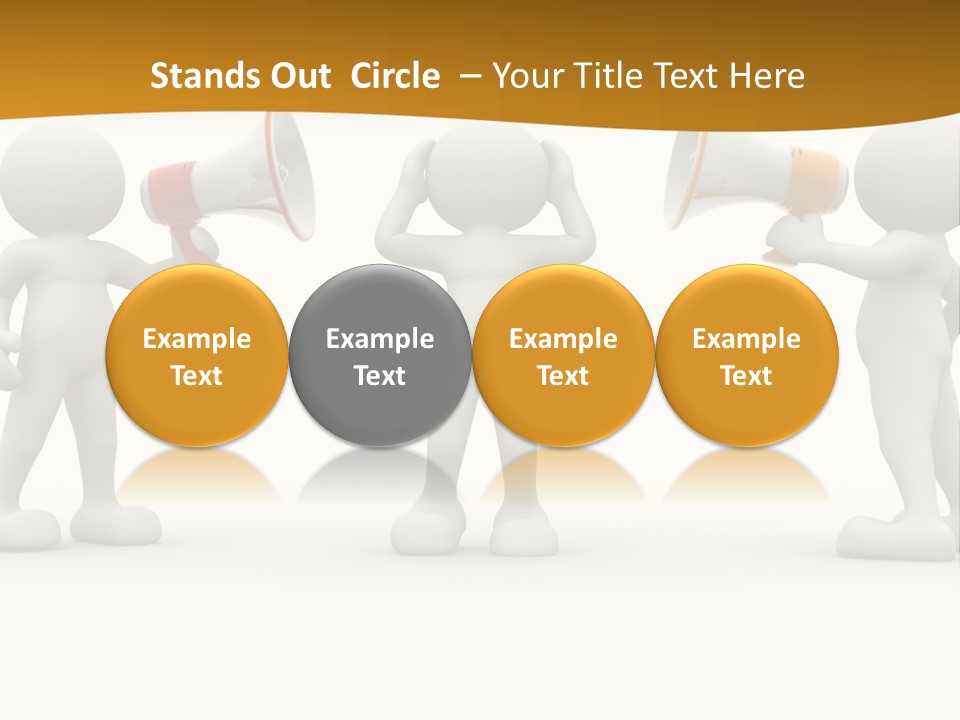 Stands Out Circle – Your Title Text Here

Example Text

Example Text

Example Text

Example Text